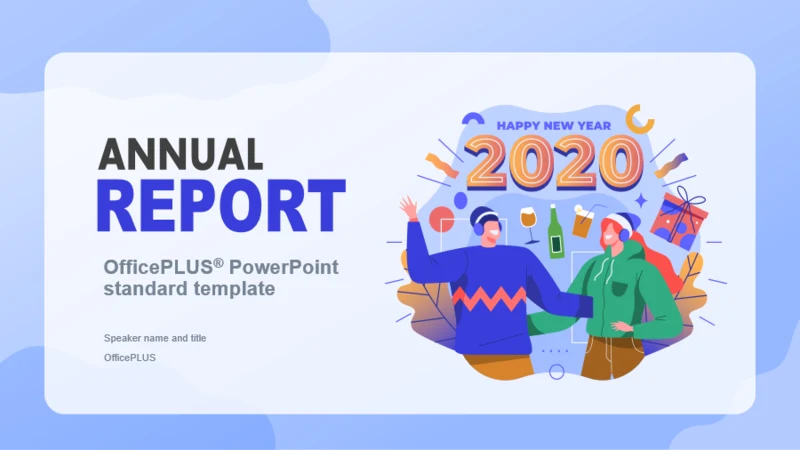 ANNUAL
REPORT

OfficePLUS® PowerPoint standard template

Speaker name and title

OfficePLUS

HAPPY NEW YEAR

2020